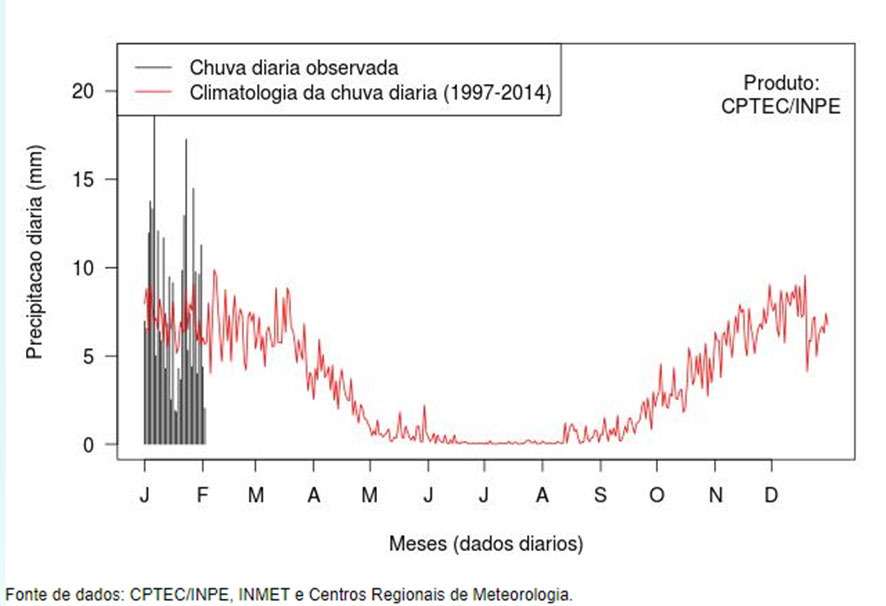 Chuva diaria observada
Climatologia da chuva diaria (1997-2014)

Produto:
CPTEC/INPE

Precipitacao diaria (mm)

20
15
10
5
0

J F M A M J J A S O N D

Meses (dados diarios)

Fonte de dados: CPTEC/INPE, INMET e Centros Regionais de Meteorologia.